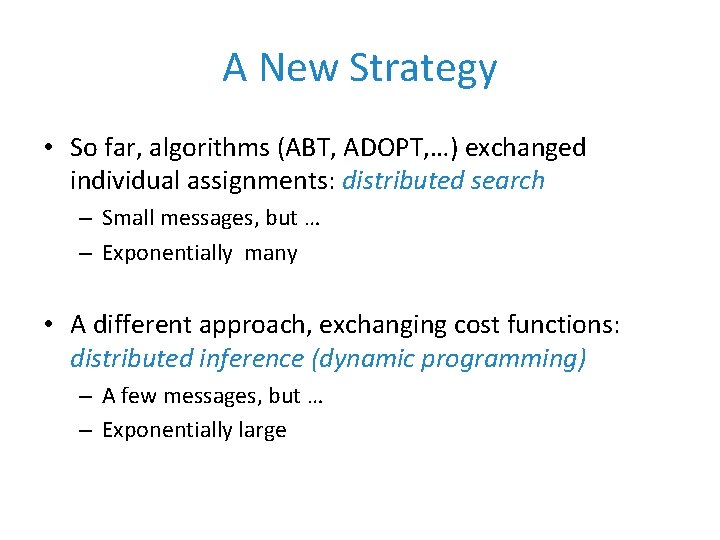 A New Strategy

• So far, algorithms (ABT, ADOPT,…) exchanged individual assignments: distributed search

– Small messages, but …

– Exponentially many

• A different approach, exchanging cost functions: distributed inference (dynamic programming)

– A few messages, but …

– Exponentially large